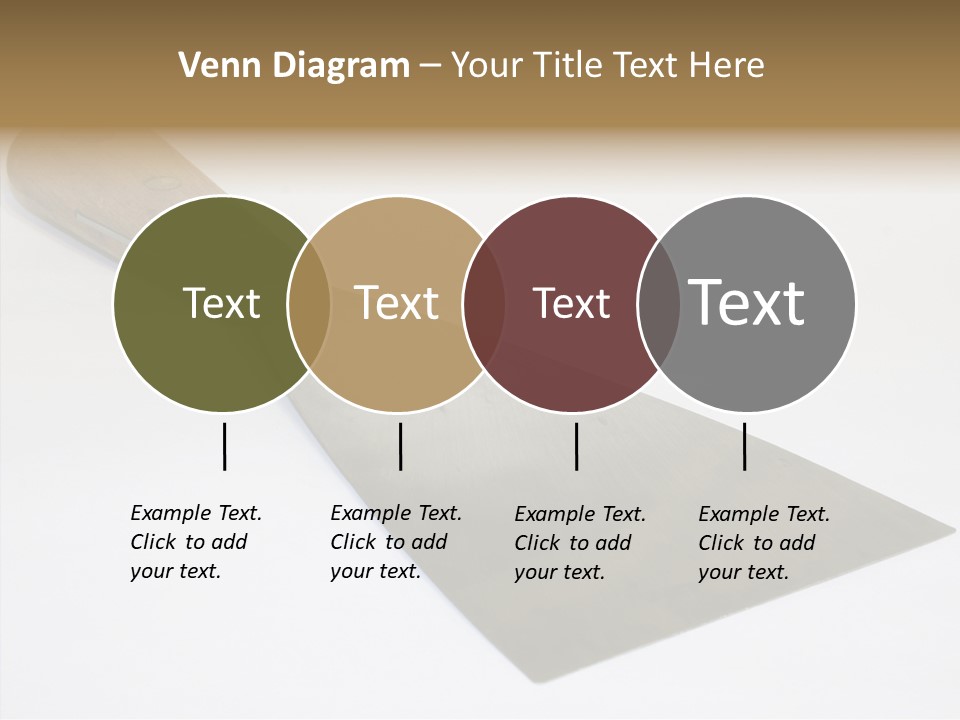 Venn Diagram – Your Title Text Here

Text

Text

Text

Text

Example Text. Click to add your text.

Example Text. Click to add your text.

Example Text. Click to add your text.

Example Text. Click to add your text.